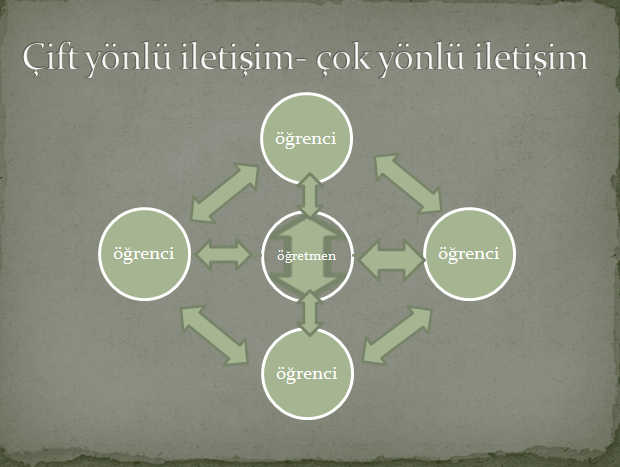 Çift yönlü iletişim- çok yönlü iletişim

öğrenci

öğrenci

öğretmen

öğrenci

öğrenci